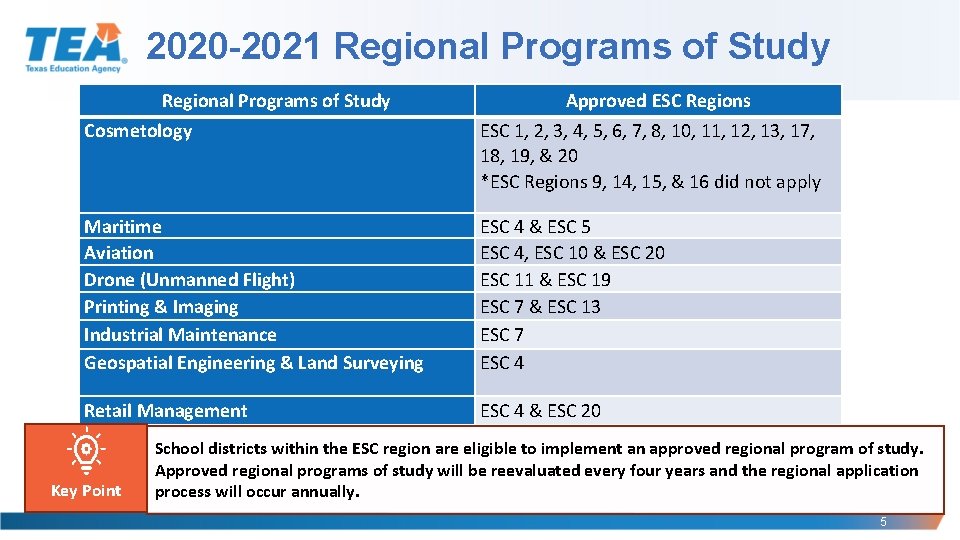 TEA Texas Education Agency

2020-2021 Regional Programs of Study

| Regional Programs of Study | Approved ESC Regions |
|---|---|
| Cosmetology | ESC 1, 2, 3, 4, 5, 6, 7, 8, 10, 11, 12, 13, 17, 18, 19, & 20 *ESC Regions 9, 14, 15, & 16 did not apply |
| Maritime | ESC 4 & ESC 5 |
| Aviation | ESC 4, ESC 10 & ESC 20 |
| Drone (Unmanned Flight) | ESC 11 & ESC 19 |
| Printing & Imaging | ESC 7 & ESC 13 |
| Industrial Maintenance | ESC 7 |
| Geospatial Engineering & Land Surveying | ESC 4 |
| Retail Management | ESC 4 & ESC 20 |

Key Point

School districts within the ESC region are eligible to implement an approved regional program of study. Approved regional programs of study will be reevaluated every four years and the regional application process will occur annually.

5